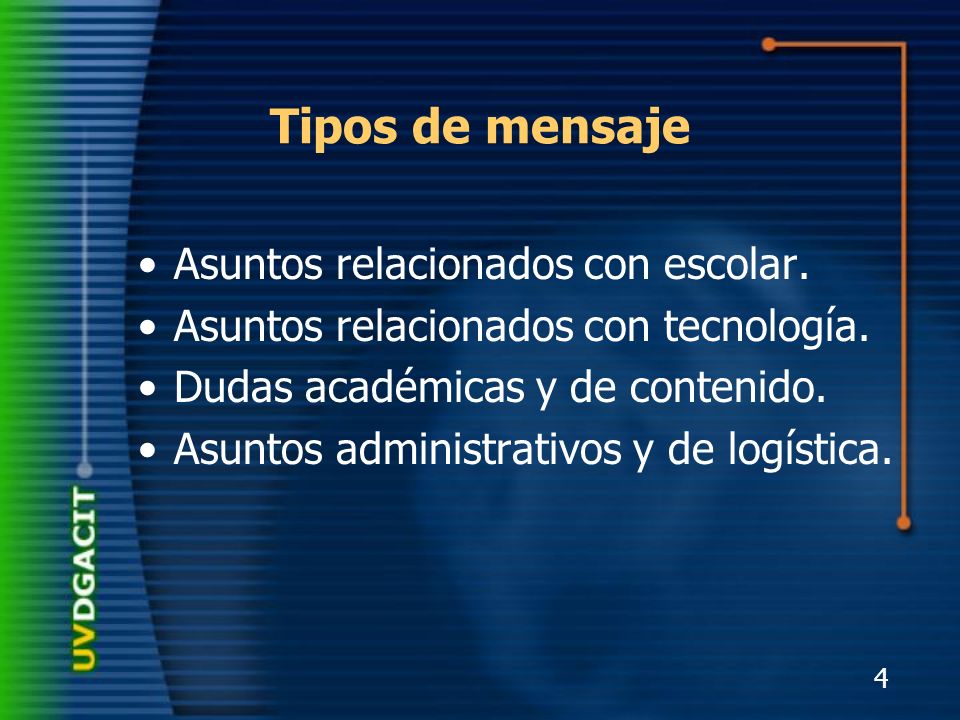 Tipos de mensaje

• Asuntos relacionados con escolar.
• Asuntos relacionados con tecnología.
• Dudas académicas y de contenido.
• Asuntos administrativos y de logística.

UVDGACIT

4